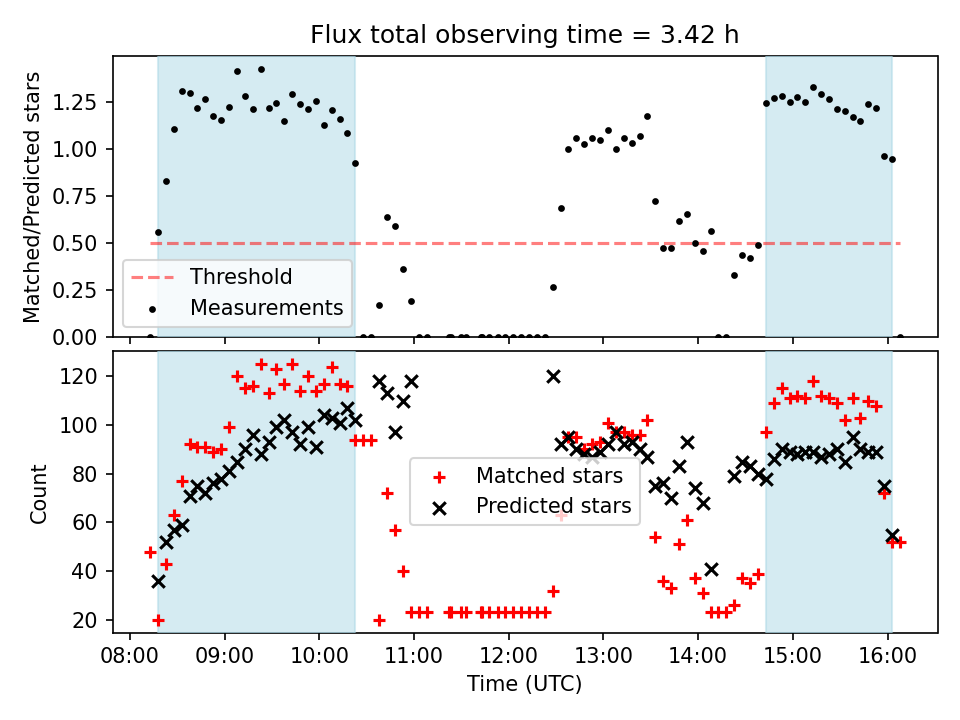 Flux total observing time = 3.42 h

Matched/Predicted stars

1.25
1.00
0.75
0.50
0.25
0.00

Threshold
Measurements

Count

120
100
80
60
40
20

Matched stars
Predicted stars

08:00 09:00 10:00 11:00 12:00 13:00 14:00 15:00 16:00

Time (UTC)